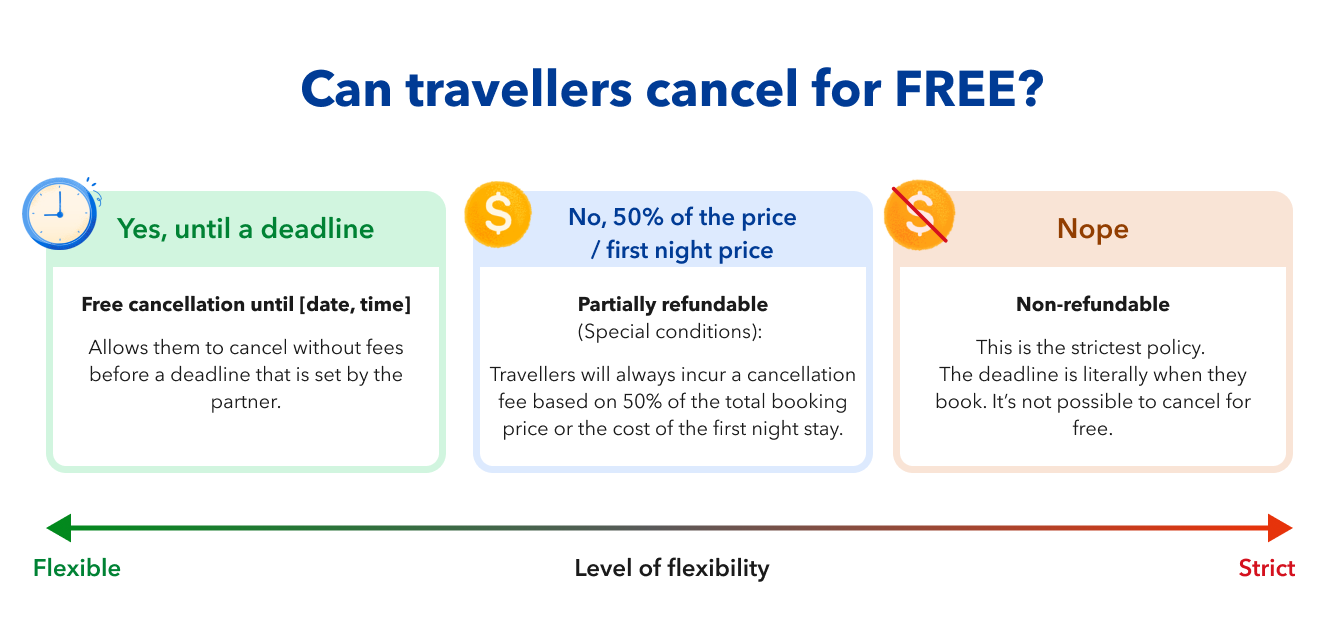 Can travellers cancel for FREE?

Yes, until a deadline

Free cancellation until [date, time]

Allows them to cancel without fees before a deadline that is set by the partner.

$

No, 50% of the price / first night price

Partially refundable
(Special conditions):

Travellers will always incur a cancellation fee based on 50% of the total booking price or the cost of the first night stay.

$

Nope

Non-refundable

This is the strictest policy.
The deadline is literally when they book. It's not possible to cancel for free.

Flexible

Level of flexibility

Strict